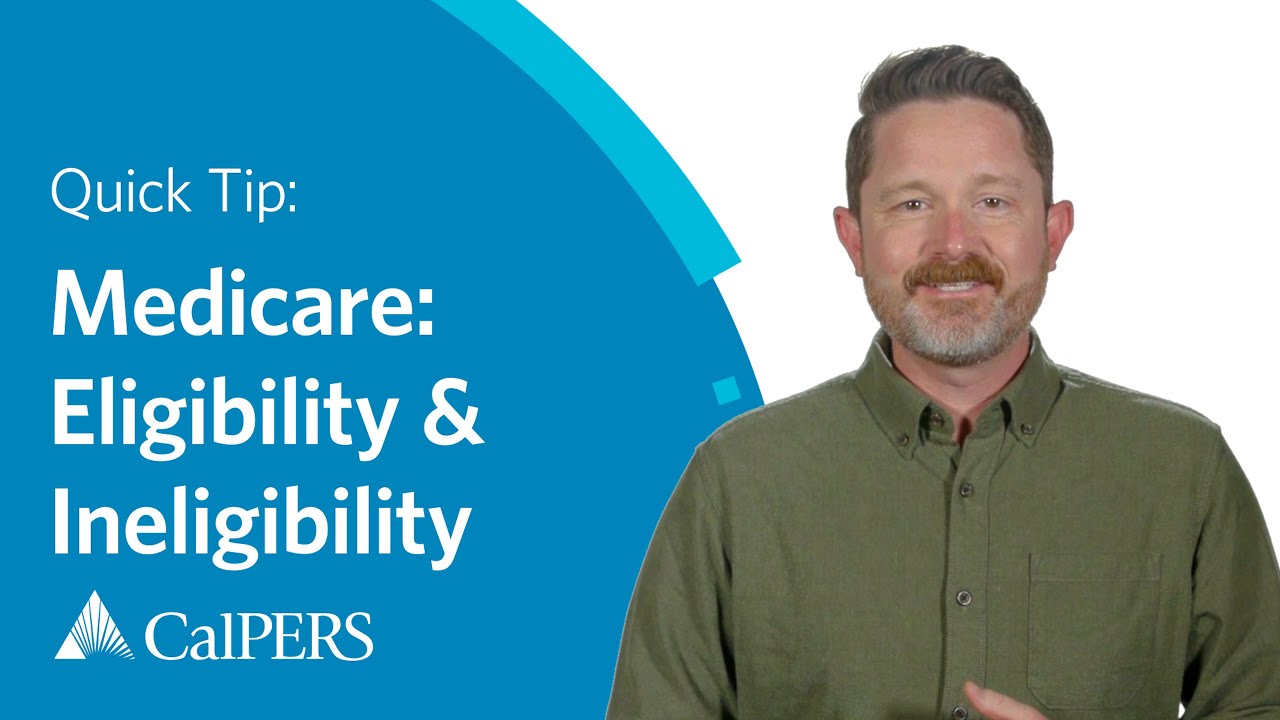 Quick Tip:

Medicare: Eligibility & Ineligibility

CalPERS